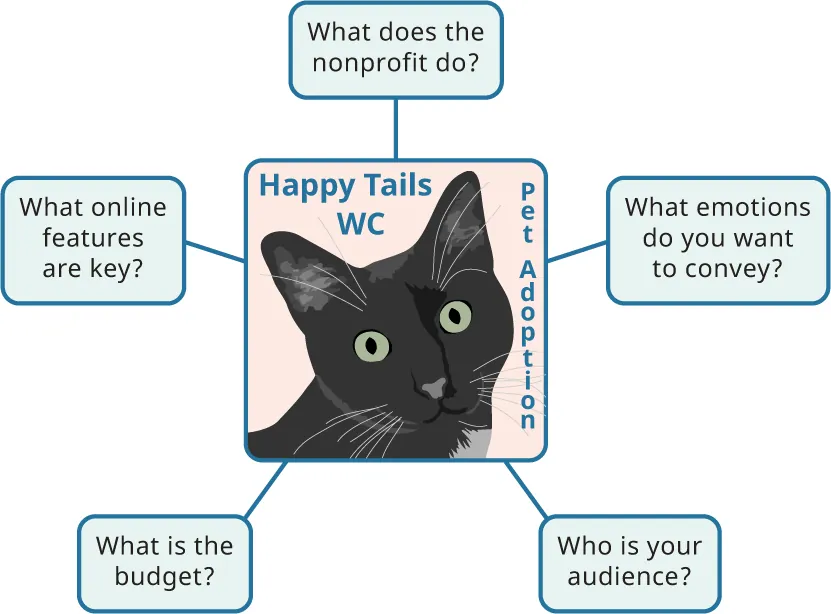 What does the nonprofit do?

What online features are key?

Happy Tails WC

Pet Adoption

What emotions do you want to convey?

What is the budget?

Who is your audience?